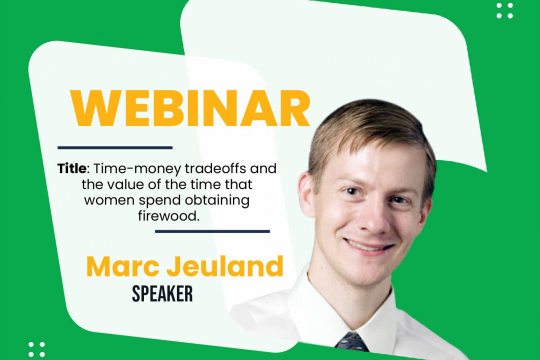 WEBINAR

Title: Time-money tradeoffs and the value of the time that women spend obtaining firewood.

Marc Jeuland
SPEAKER